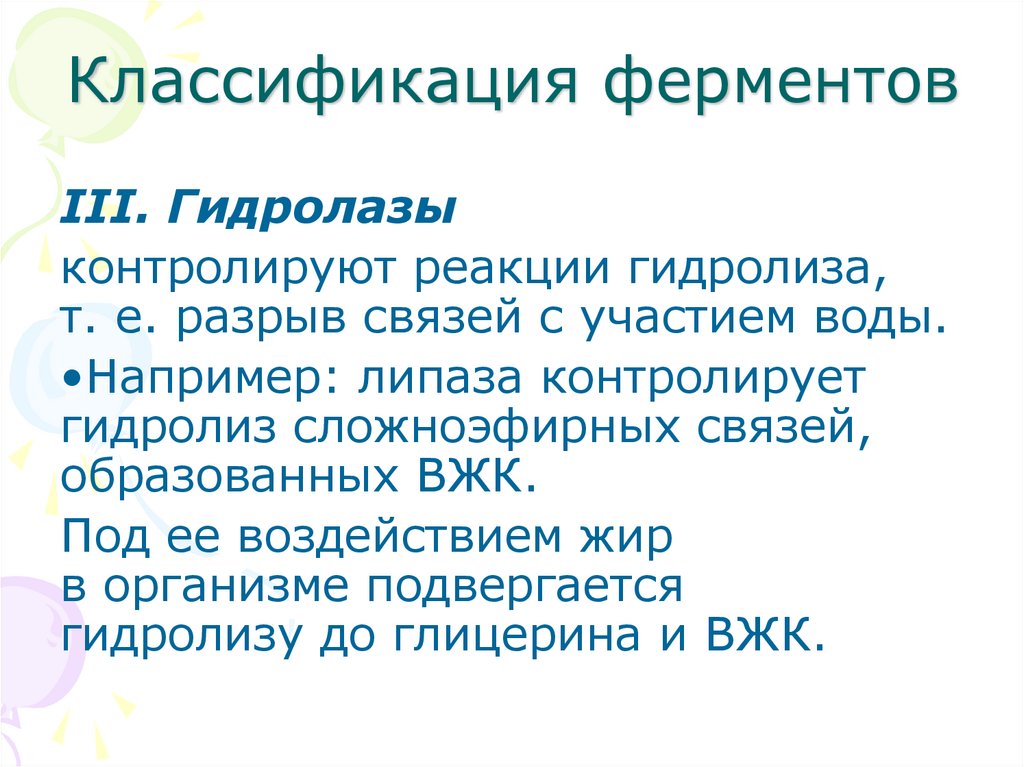 Классификация ферментов

III. Гидролазы

контролируют реакции гидролиза, т. е. разрыв связей с участием воды.

•Например: липаза контролирует гидролиз сложноэфирных связей, образованных ВЖК.

Под ее воздействием жир в организме подвергается гидролизу до глицерина и ВЖК.